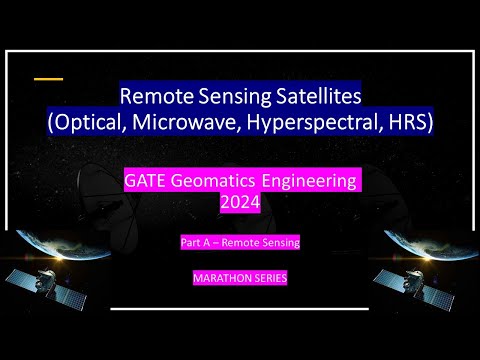 Remote Sensing Satellites
(Optical, Microwave, Hyperspectral, HRS)

GATE Geomatics Engineering
2024

Part A – Remote Sensing

MARATHON SERIES